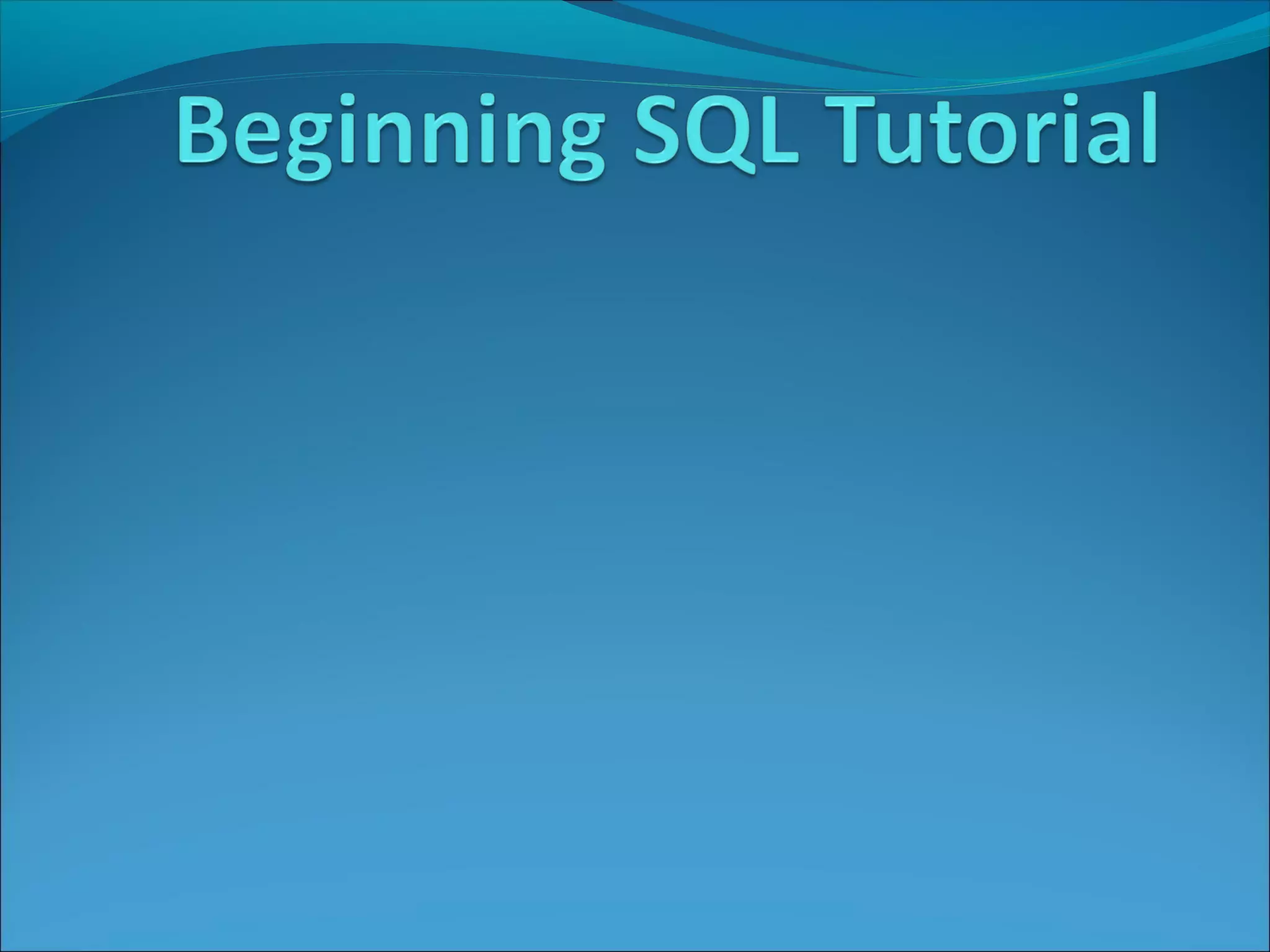 Beginning SQL Tutorial